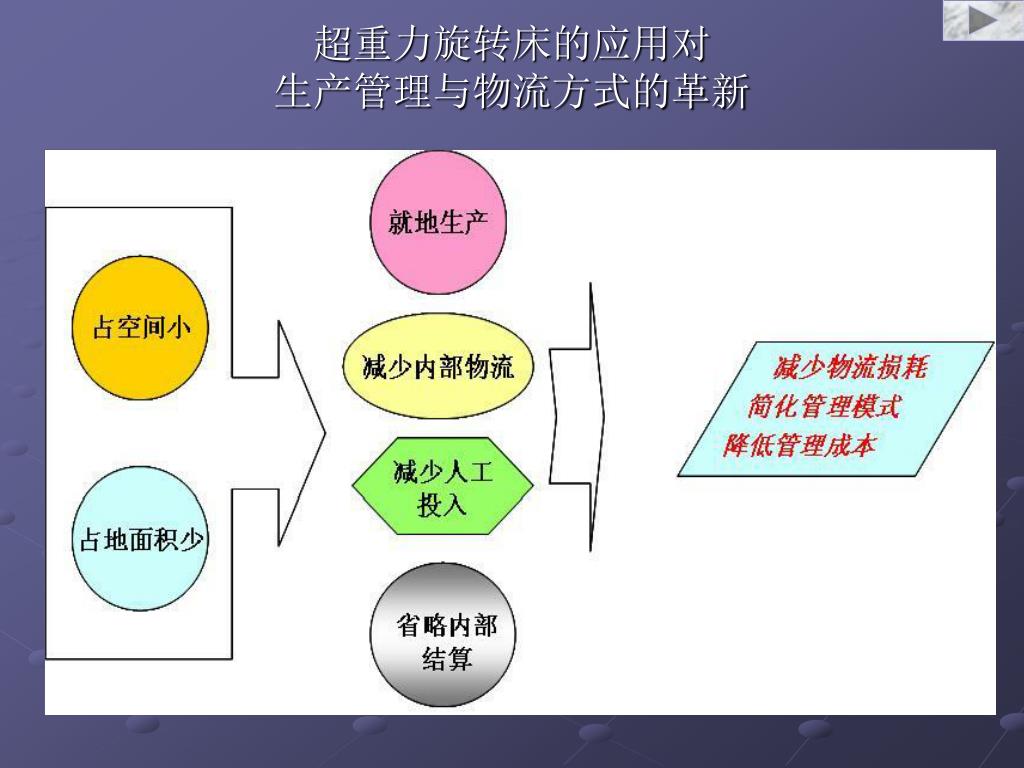 超重力旋转床的应用对
生产管理与物流方式的革新

占空间小

占地面积少

就地生产

减少内部物流

减少人工投入

省略内部结算

减少物流损耗
简化管理模式
降低管理成本